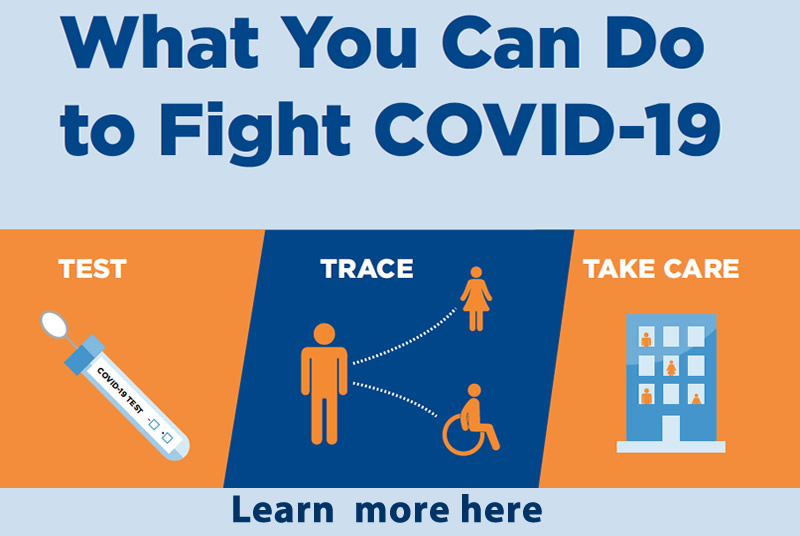 What You Can Do to Fight COVID-19

TEST

COVID-19 TEST

TRACE

TAKE CARE

Learn more here